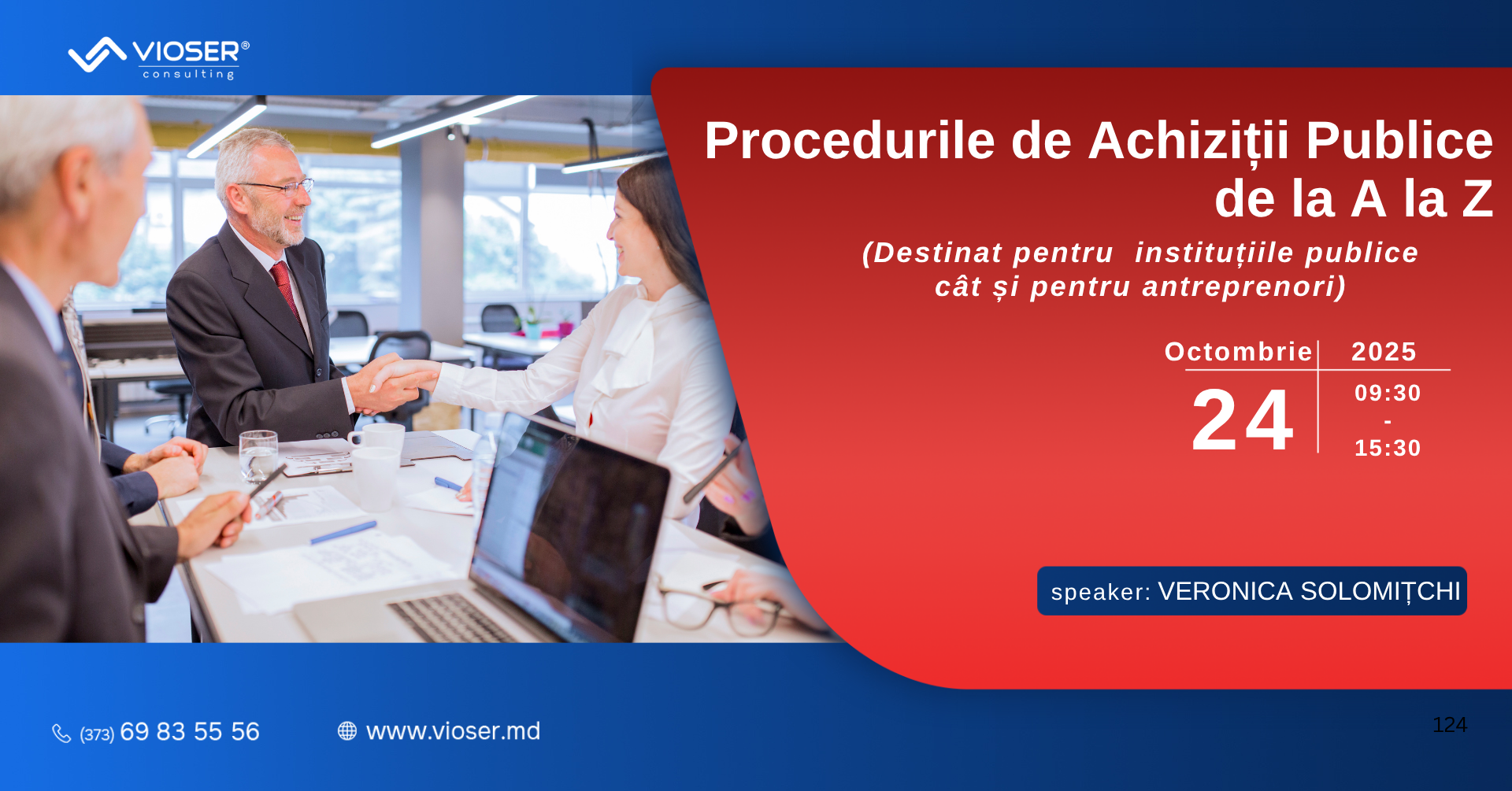 VIOSER®
consulting

Procedurile de Achiziții Publice de la A la Z

(Destinat pentru instituțiile publice cât și pentru antreprenori)

Octombrie 2025

24

09:30
-
15:30

speaker: VERONICA SOLOMIȚCHI

(373) 69 83 55 56

www.vioser.md

124